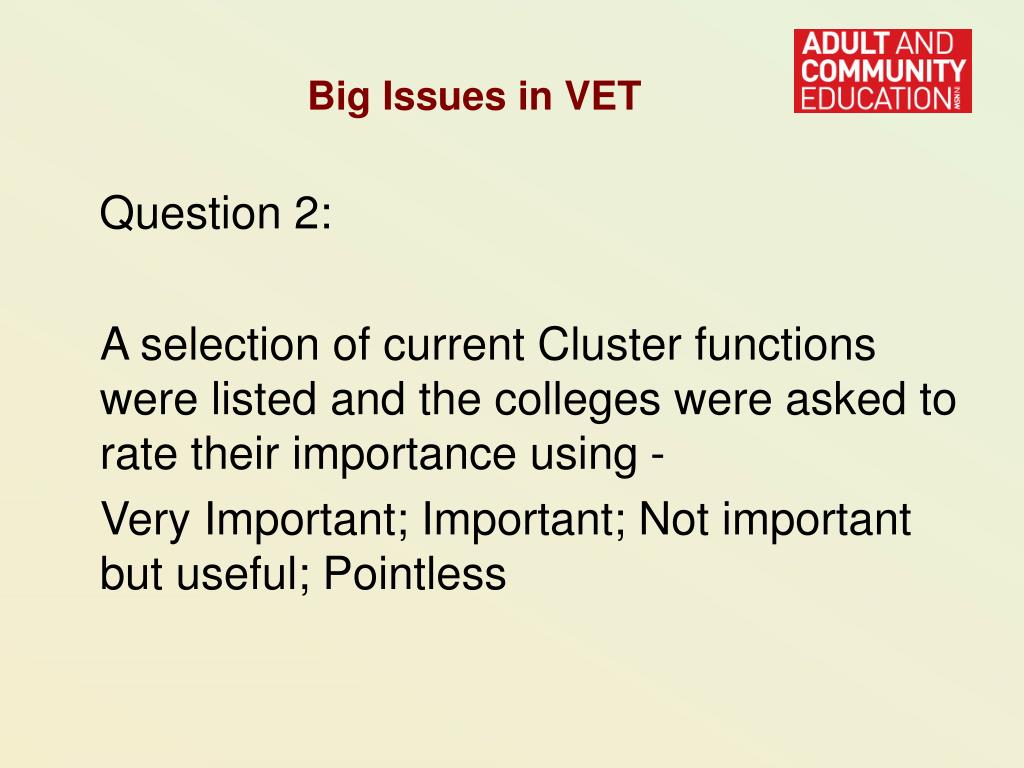 Big Issues in VET

ADULT AND COMMUNITY EDUCATION NSW

Question 2:

A selection of current Cluster functions were listed and the colleges were asked to rate their importance using -

Very Important; Important; Not important but useful; Pointless